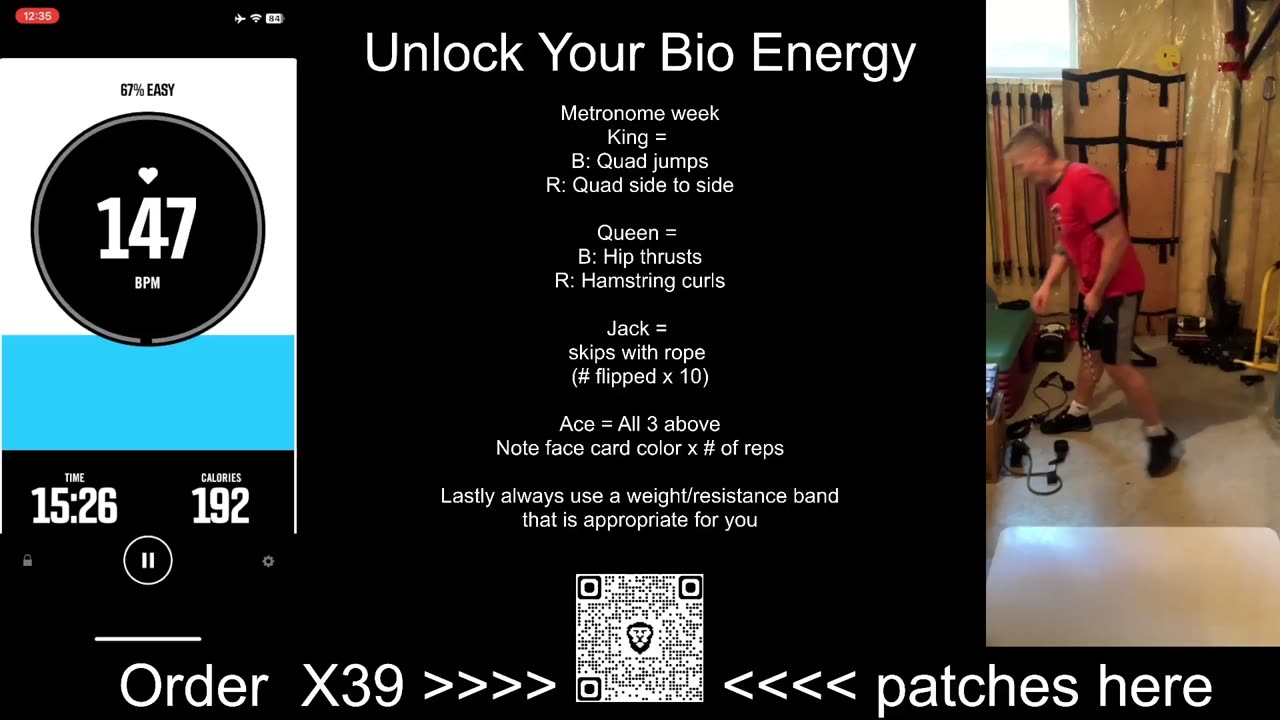 12:35

84

67% EASY

147

BPM

TIME
15:26

CALORIES
192

Unlock Your Bio Energy

Metronome week
King =
B: Quad jumps
R: Quad side to side

Queen =
B: Hip thrusts
R: Hamstring curls

Jack =
skips with rope
(# flipped x 10)

Ace = All 3 above
Note face card color x # of reps

Lastly always use a weight/resistance band that is appropriate for you

Order X39 >>>> <<<< patches here